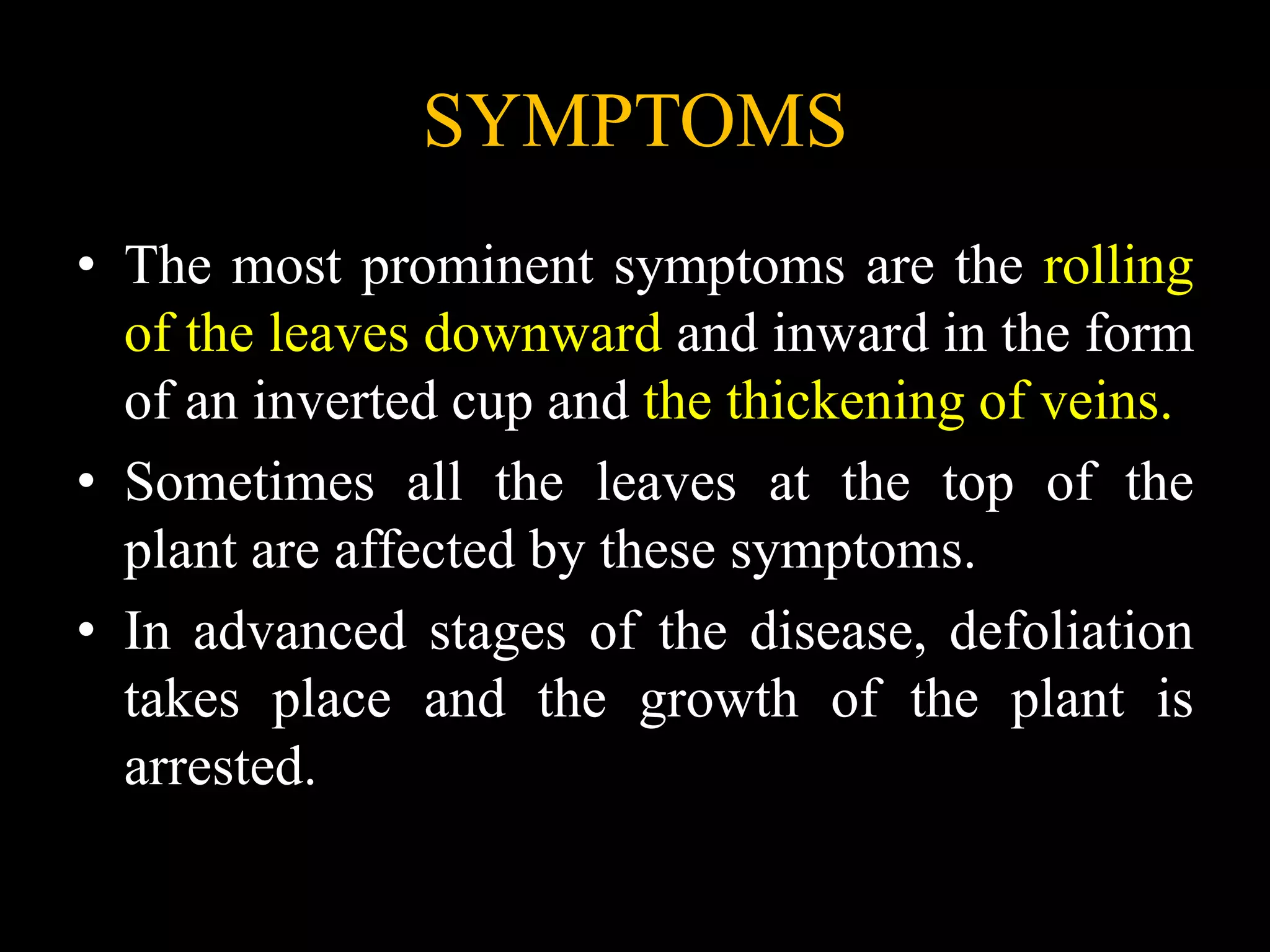 SYMPTOMS

• The most prominent symptoms are the rolling of the leaves downward and inward in the form of an inverted cup and the thickening of veins.

• Sometimes all the leaves at the top of the plant are affected by these symptoms.

• In advanced stages of the disease, defoliation takes place and the growth of the plant is arrested.